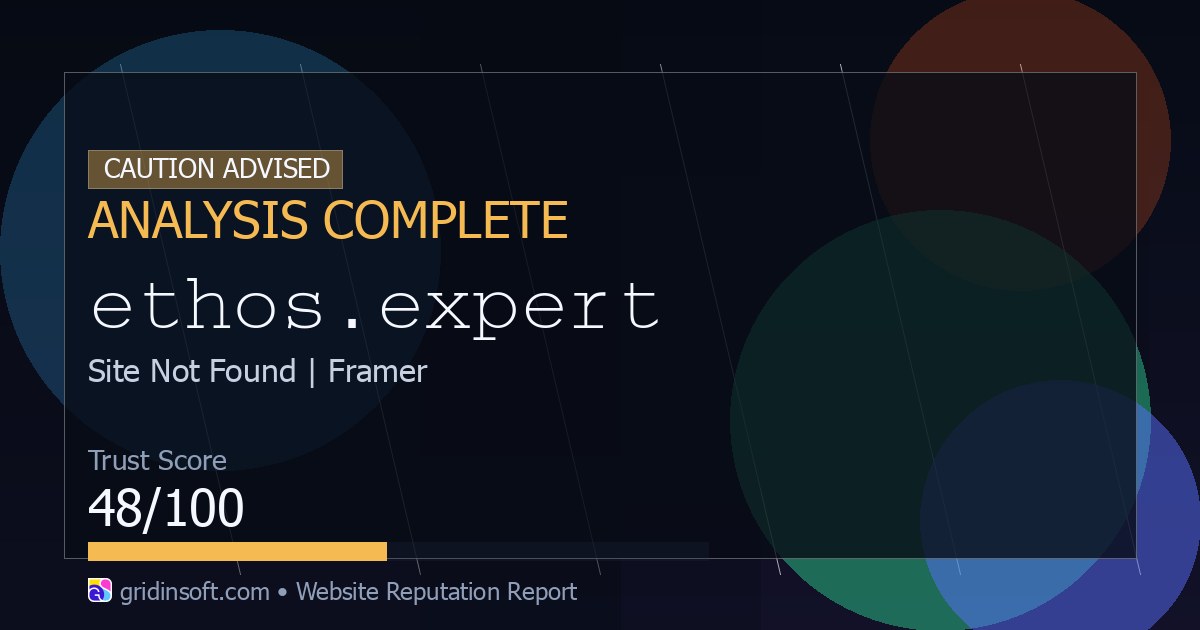 CAUTION ADVISED

ANALYSIS COMPLETE

ethos.expert

Site Not Found | Framer

Trust Score

48/100

gridinsoft.com • Website Reputation Report